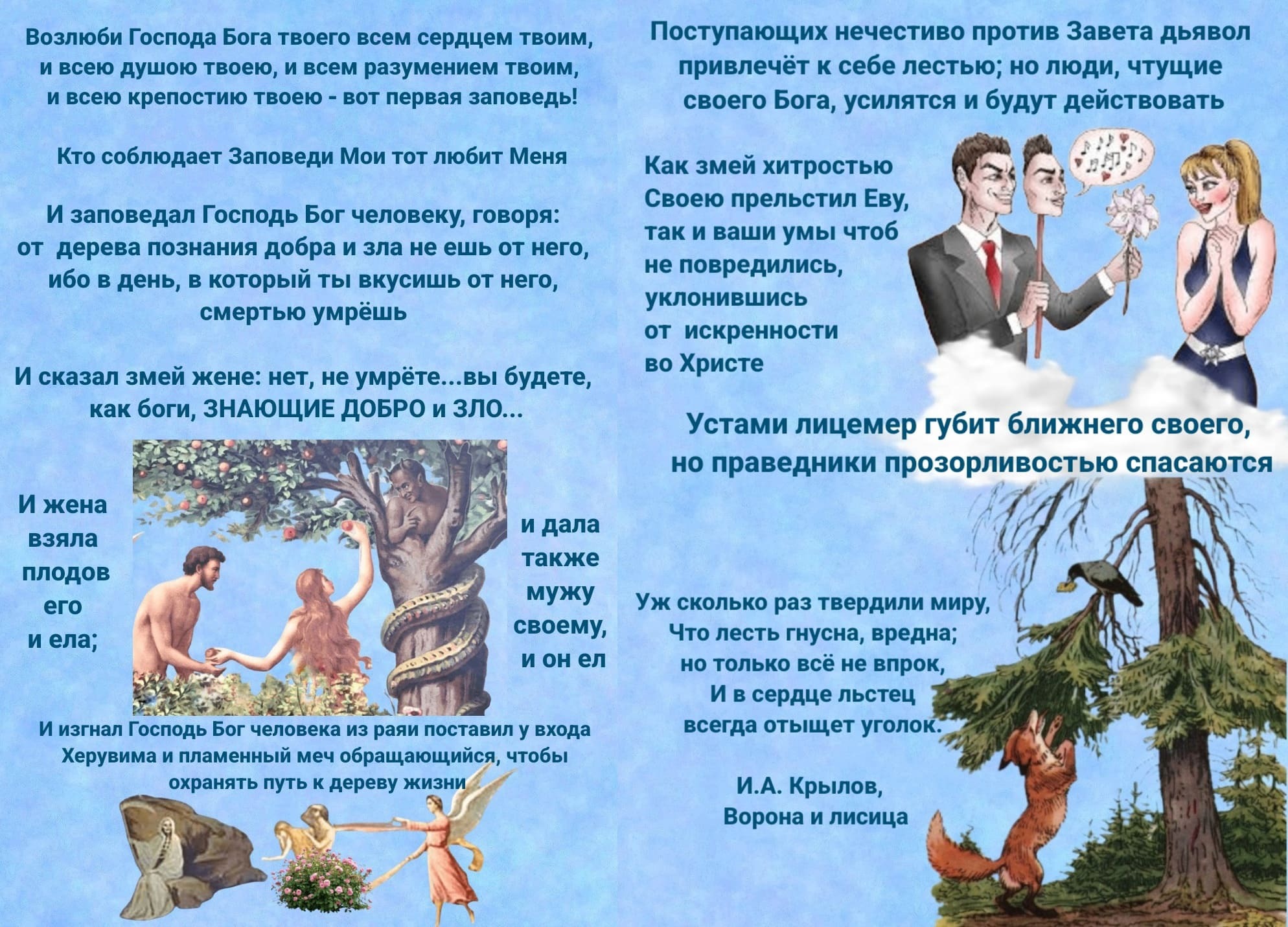 Возлюби Господа Бога твоего всем сердцем твоим, и всею душою твоею, и всем разумением твоим, и всею крепостию твоею - вот первая заповедь!

Кто соблюдает Заповеди Мои тот любит Меня

И заповедал Господь Бог человеку, говоря: от дерева познания добра и зла не ешь от него, ибо в день, в который ты вкусишь от него, смертью умрёшь

И сказал змей жене: нет, не умрёте...вы будете, как боги, ЗНАЮЩИЕ ДОБРО и ЗЛО...

И жена взяла плодов его и ела;

и дала также мужу своему, и он ел

И изгнал Господь Бог человека из раяи поставил у входа Херувима и пламенный меч обращающийся, чтобы охранять путь к дереву жизни

Поступающих нечестиво против Завета дьявол привлечёт к себе лестью; но люди, чтущие своего Бога, усилятся и будут действовать

Как змей хитростью Своею прельстил Еву, так и ваши умы чтоб не повредились, уклонившись от искренности во Христе

Устами лицемер губит ближнего своего, но праведники прозорливостью спасаются

Уж сколько раз твердили миру, Что лесть гнусна, вредна; но только всё не впрок, И в сердце льстец всегда отыщет уголок.

И.А. Крылов,
Ворона и лисица